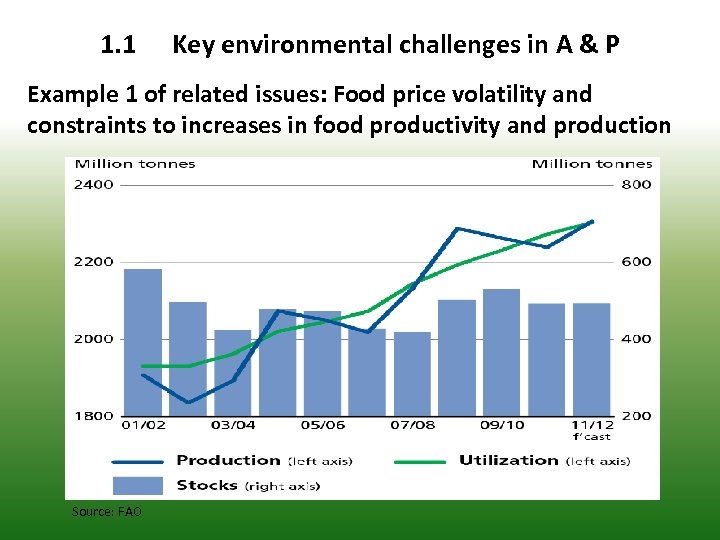 1.1 Key environmental challenges in A & P

Example 1 of related issues: Food price volatility and constraints to increases in food productivity and production

Million tonnes
Million tonnes
2400
2200
2000
1800
800
600
400
200
01/02
03/04
05/06
07/08
09/10
11/12 f'cast

Production (left axis)
Utilization (left axis)
Stocks (right axis)

Source: FAO